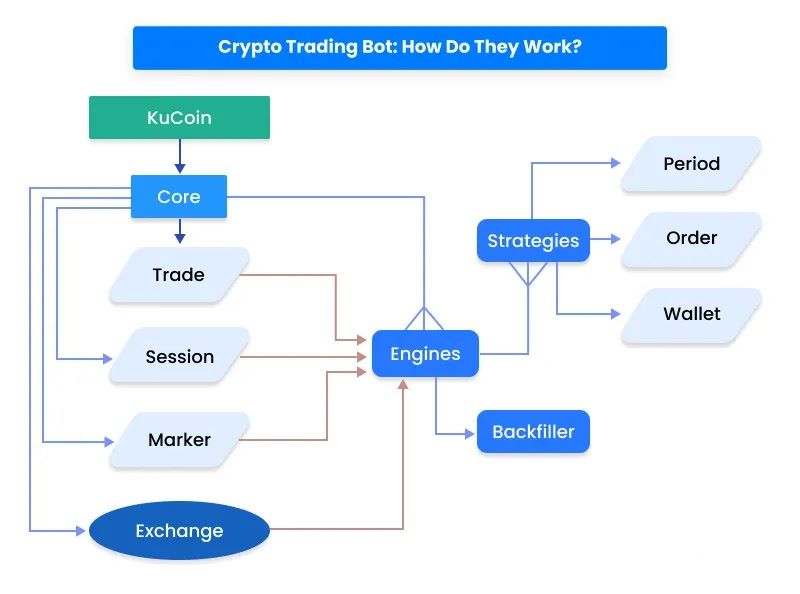 Crypto Trading Bot: How Do They Work?

KuCoin

Core

Trade

Session

Marker

Exchange

Engines

Backfiller

Strategies

Period

Order

Wallet